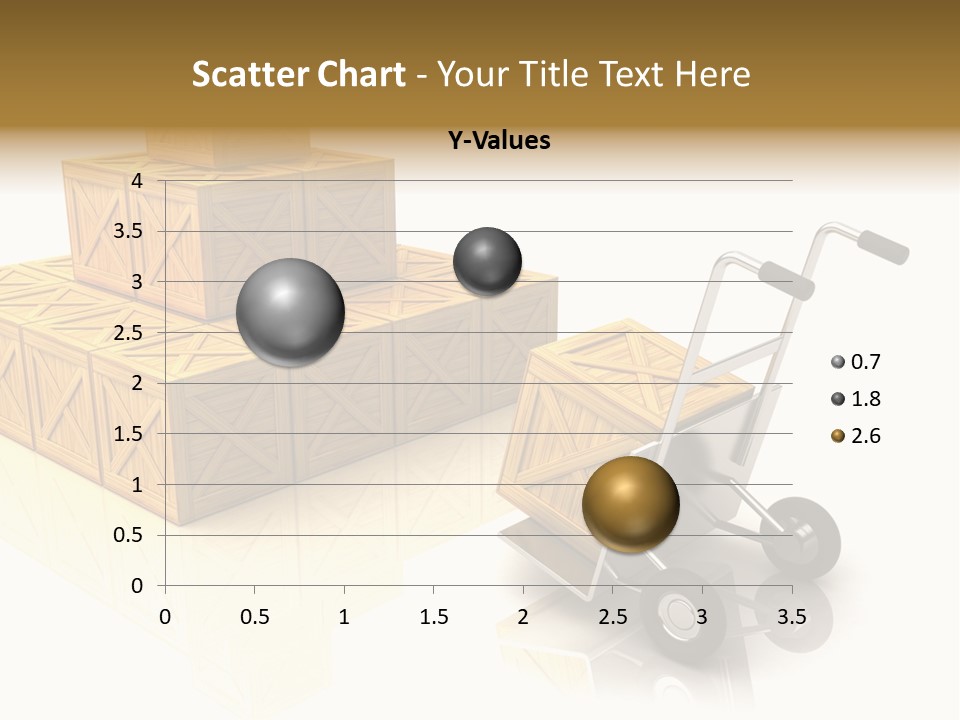 Scatter Chart - Your Title Text Here

Y-Values

4
3.5
3
2.5
2
1.5
1
0.5
0

0 0.5 1 1.5 2 2.5 3 3.5

0.7
1.8
2.6